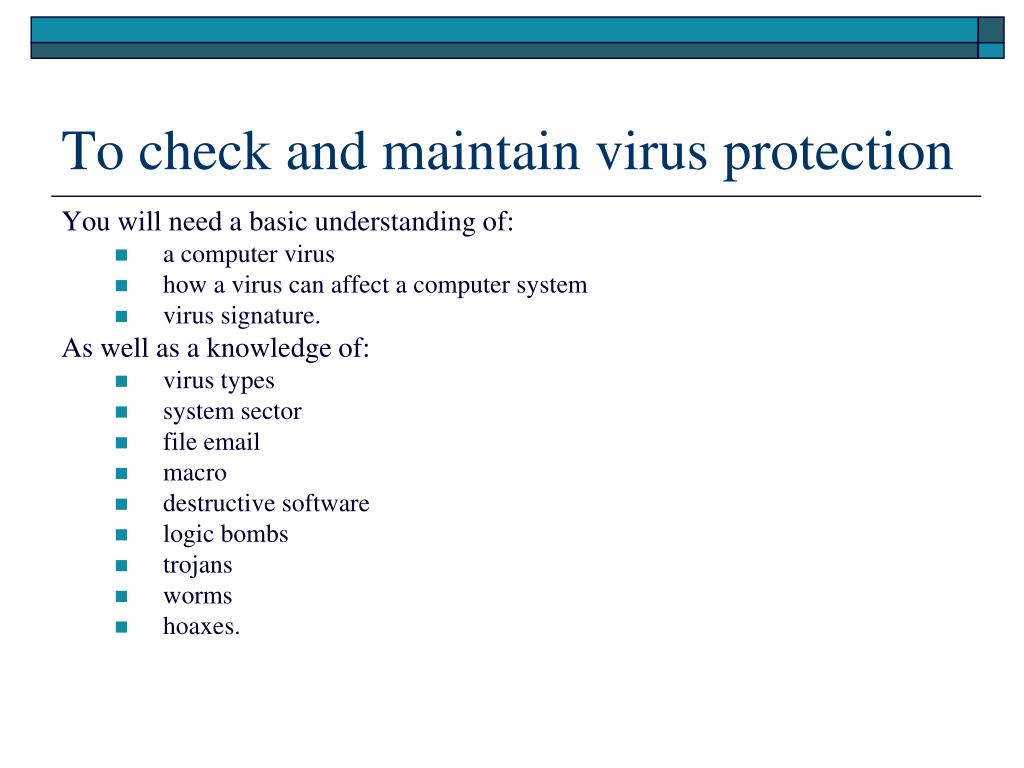 To check and maintain virus protection

You will need a basic understanding of:
- a computer virus
- how a virus can affect a computer system
- virus signature.

As well as a knowledge of:
- virus types
- system sector
- file email
- macro
- destructive software
- logic bombs
- trojans
- worms
- hoaxes.